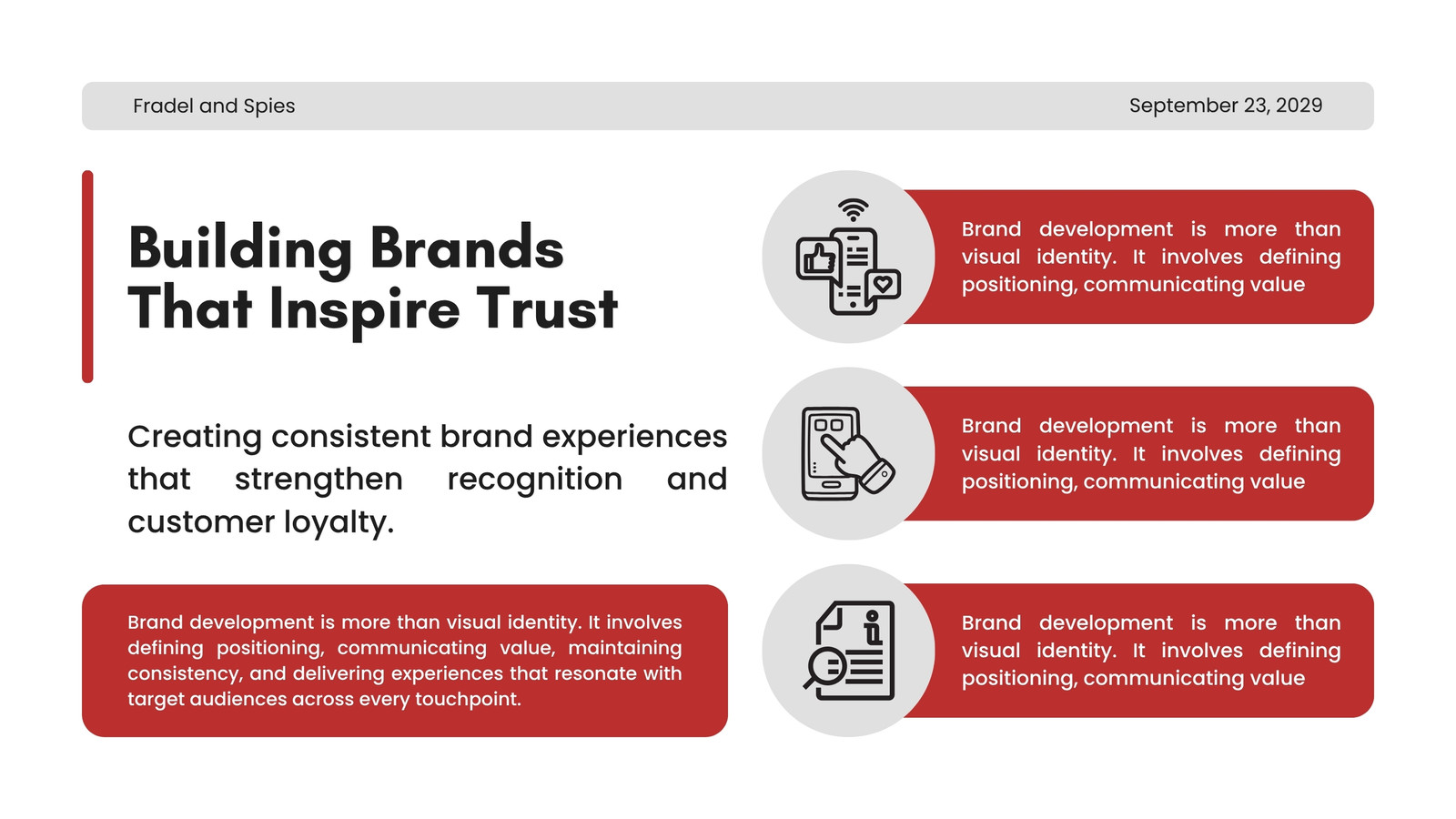 Fradel and Spies

September 23, 2029

Building Brands That Inspire Trust

Creating consistent brand experiences that strengthen recognition and customer loyalty.

Brand development is more than visual identity. It involves defining positioning, communicating value, maintaining consistency, and delivering experiences that resonate with target audiences across every touchpoint.

Brand development is more than visual identity. It involves defining positioning, communicating value

Brand development is more than visual identity. It involves defining positioning, communicating value

Brand development is more than visual identity. It involves defining positioning, communicating value